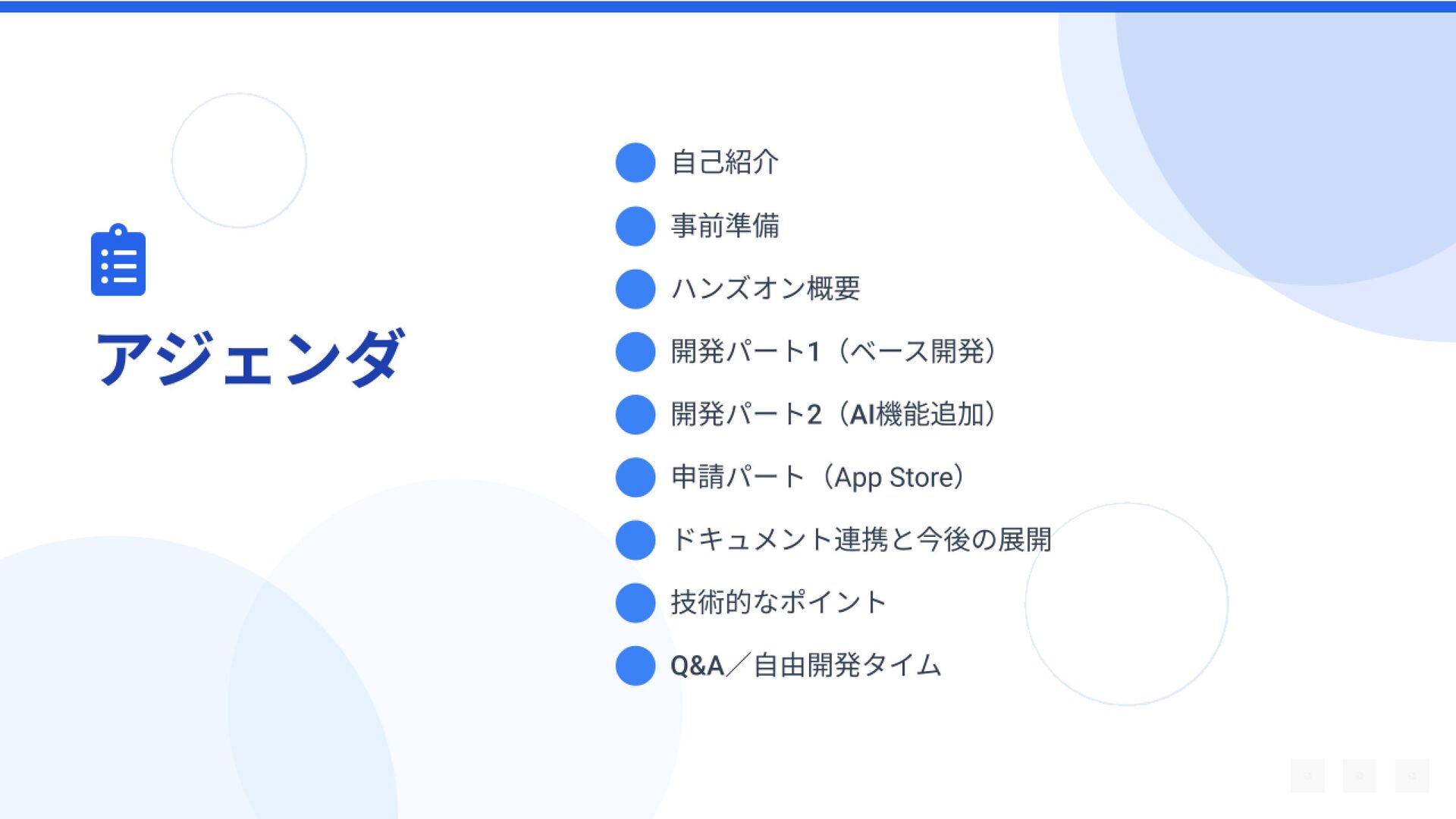 アジェンダ

自己紹介

事前準備

ハンズオン概要

開発パート1（ベース開発）

開発パート2（AI機能追加）

申請パート（App Store）

ドキュメント連携と今後の展開

技術的なポイント

Q&A／自由開発タイム